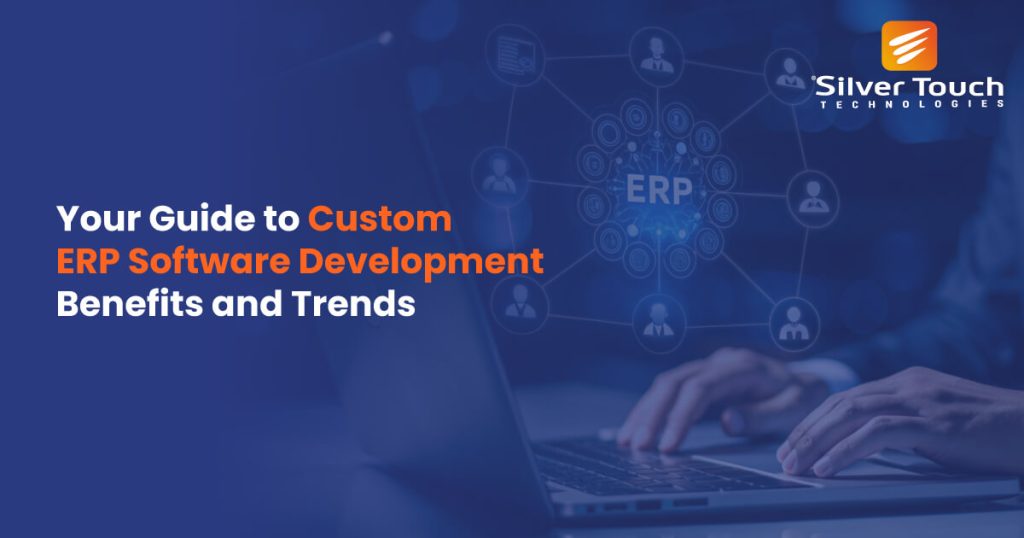 Silver Touch
TECHNOLOGIES

ERP

Your Guide to Custom ERP Software Development Benefits and Trends